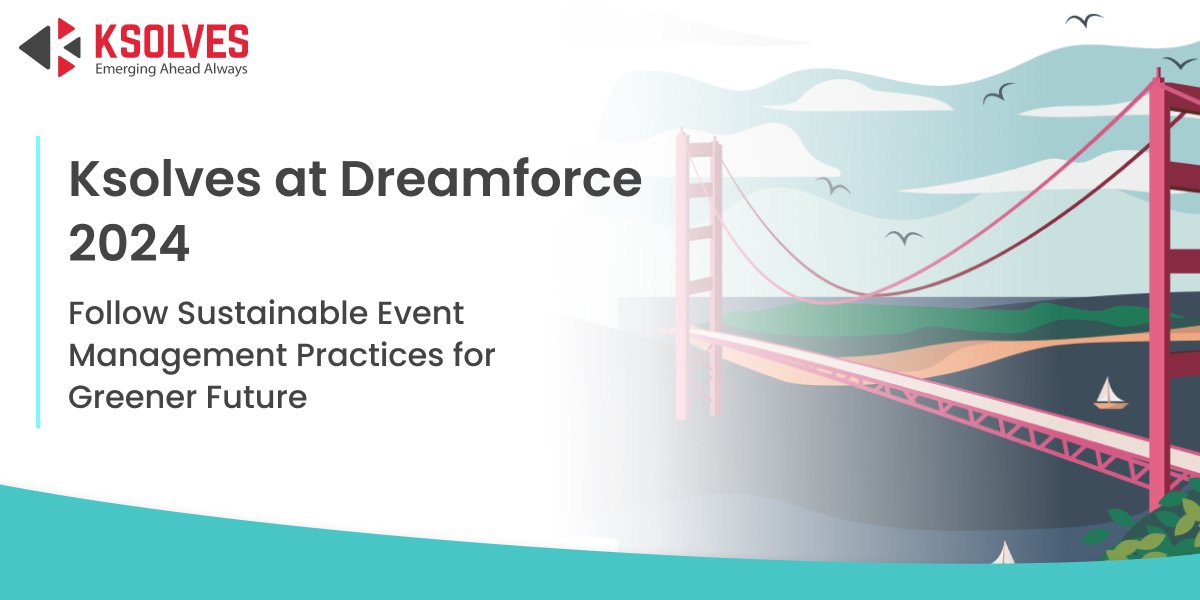 KSOLVES
Emerging Ahead Always

Ksolves at Dreamforce 2024

Follow Sustainable Event Management Practices for Greener Future